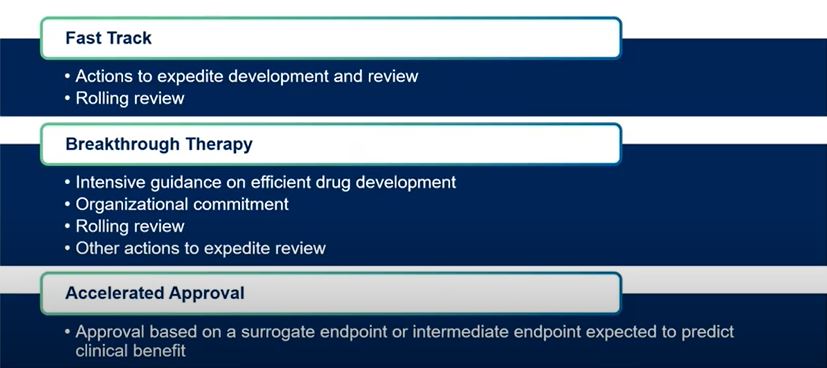 Fast Track

• Actions to expedite development and review
• Rolling review

Breakthrough Therapy

• Intensive guidance on efficient drug development
• Organizational commitment
• Rolling review
• Other actions to expedite review

Accelerated Approval

• Approval based on a surrogate endpoint or intermediate endpoint expected to predict clinical benefit